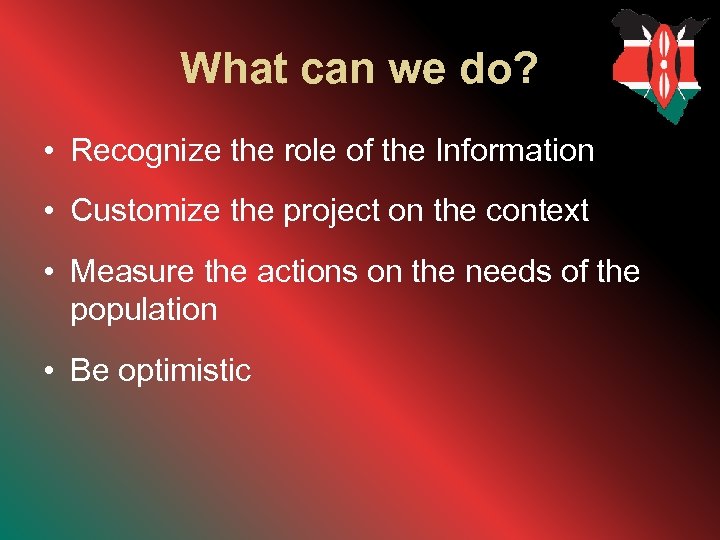 What can we do?

• Recognize the role of the Information

• Customize the project on the context

• Measure the actions on the needs of the population

• Be optimistic